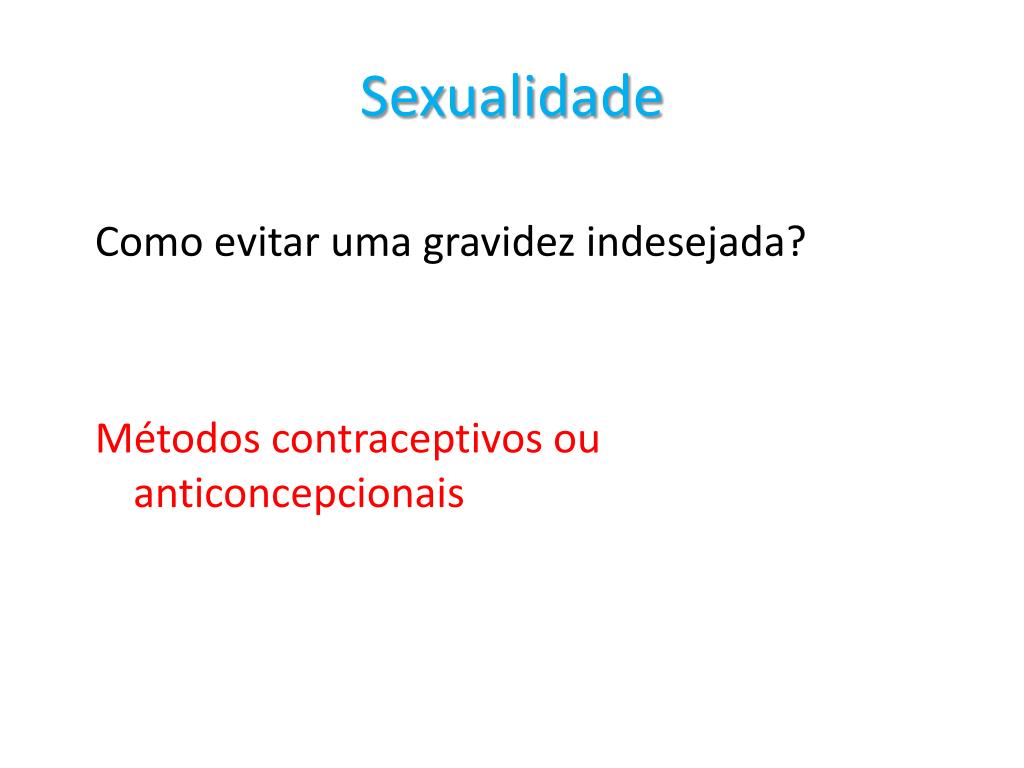 Sexualidade

Como evitar uma gravidez indesejada?

Métodos contraceptivos ou anticoncepcionais